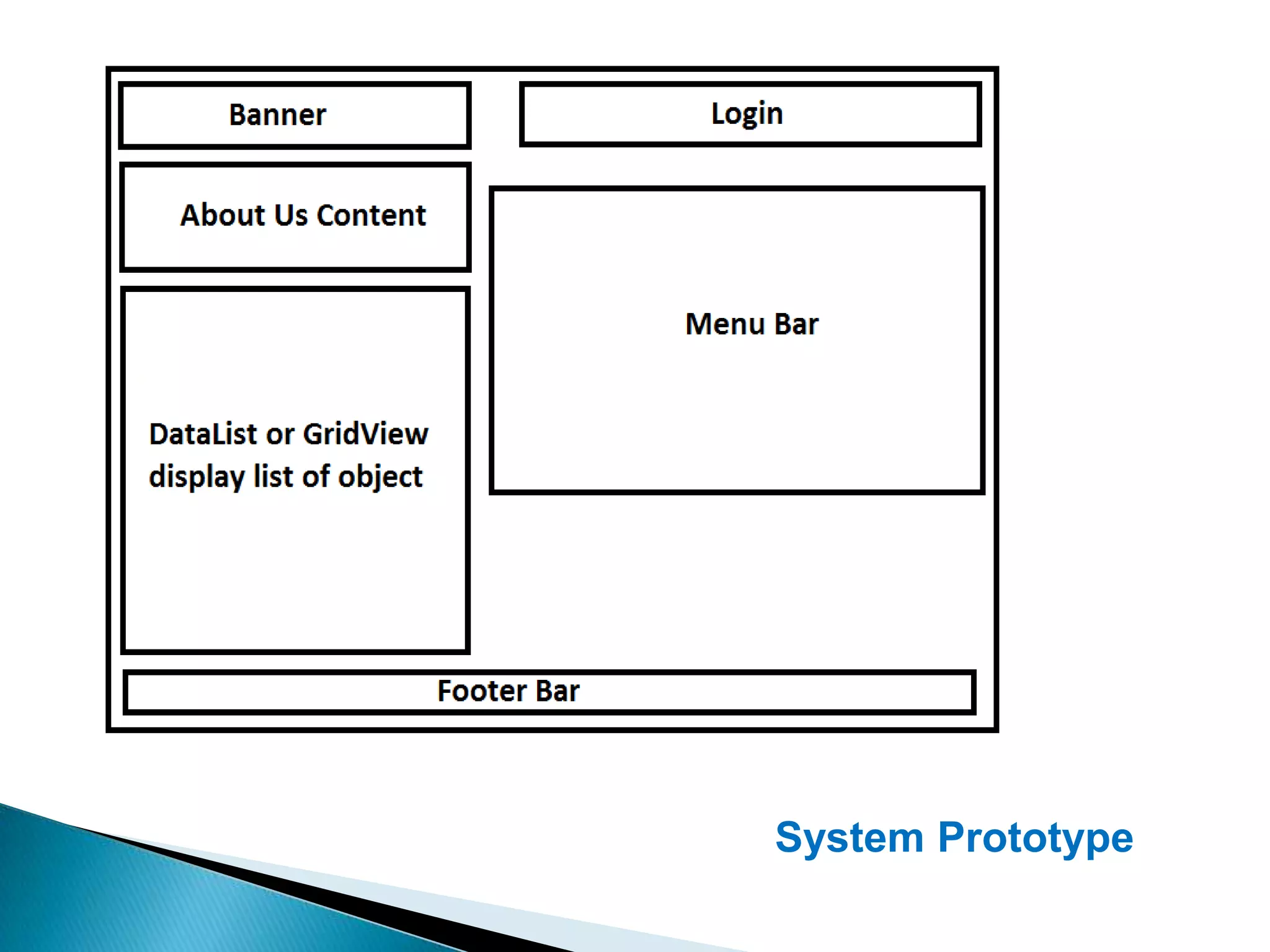 Banner

Login

About Us Content

Menu Bar

DataList or GridView display list of object

Footer Bar

System Prototype